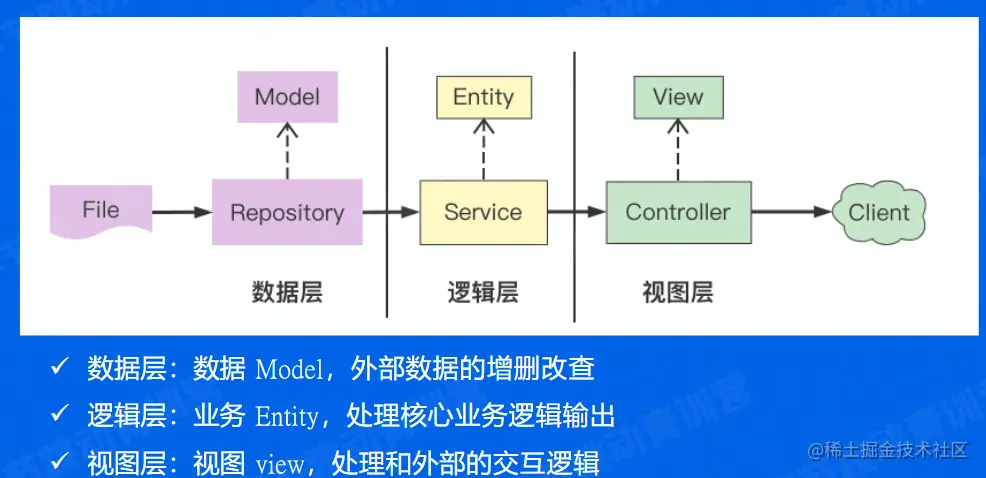 Model

Entity

View

File

Repository

Service

Controller

Client

数据层

逻辑层

视图层

✓ 数据层：数据 Model，外部数据的增删改查

✓ 逻辑层：业务 Entity，处理核心业务逻辑输出

✓ 视图层：视图 view，处理和外部的交互逻辑

@稀土掘金技术社区